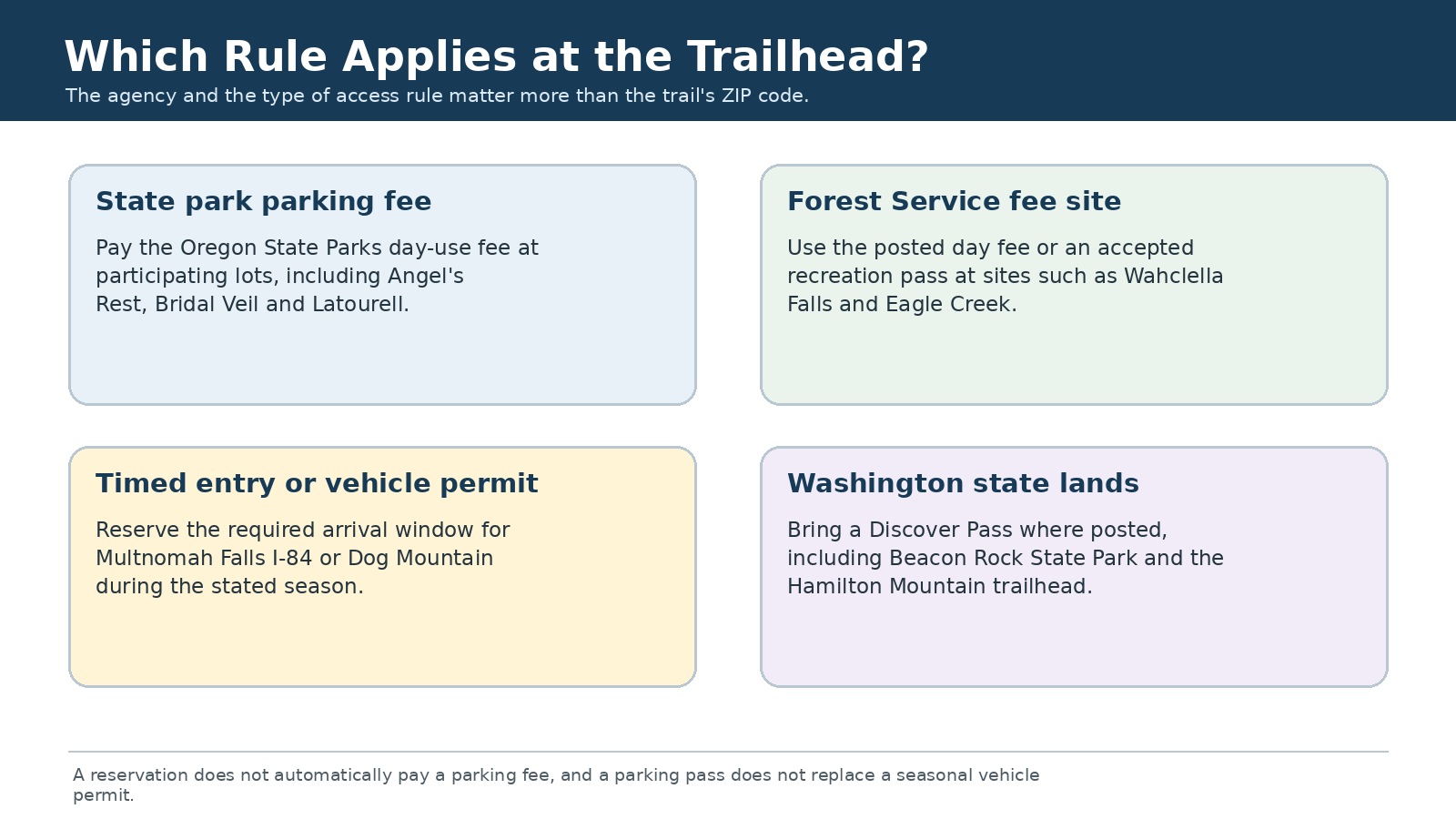 Which Rule Applies at the Trailhead?

The agency and the type of access rule matter more than the trail's ZIP code.

State park parking fee

Pay the Oregon State Parks day-use fee at participating lots, including Angel's Rest, Bridal Veil and Latourell.

Forest Service fee site

Use the posted day fee or an accepted recreation pass at sites such as Wahclella Falls and Eagle Creek.

Timed entry or vehicle permit

Reserve the required arrival window for Multnomah Falls I-84 or Dog Mountain during the stated season.

Washington state lands

Bring a Discover Pass where posted, including Beacon Rock State Park and the Hamilton Mountain trailhead.

A reservation does not automatically pay a parking fee, and a parking pass does not replace a seasonal vehicle permit.